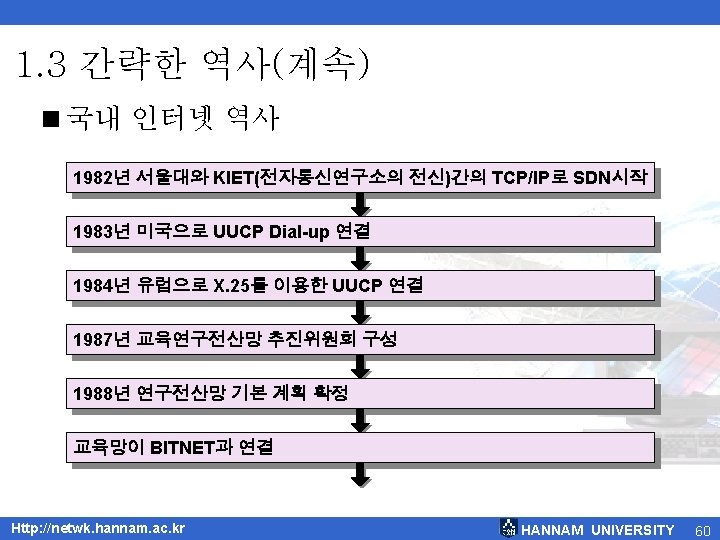 1.3 간략한 역사(계속)

■ 국내 인터넷 역사

1982년 서울대와 KIET(전자통신연구소의 전신)간의 TCP/IP로 SDN시작

1983년 미국으로 UUCP Dial-up 연결

1984년 유럽으로 X.25를 이용한 UUCP 연결

1987년 교육연구전산망 추진위원회 구성

1988년 연구전산망 기본 계획 확정

교육망이 BITNET과 연결

Http://netwk.hannam.ac.kr

HANNAM UNIVERSITY 60